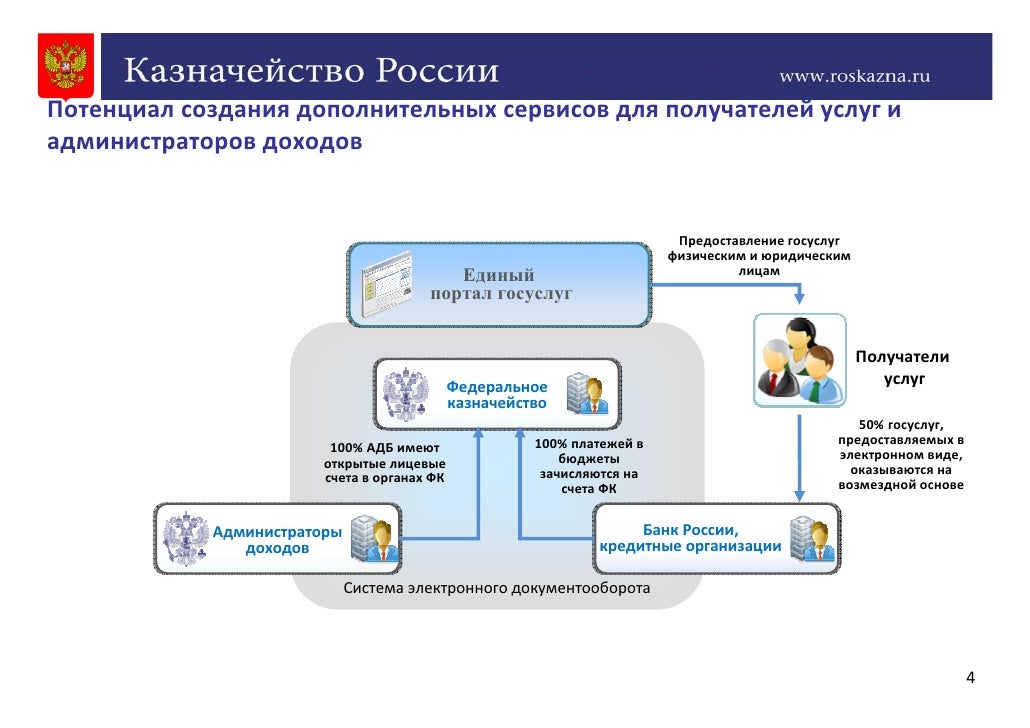 Казначейство России
www.roskazna.ru

Потенциал создания дополнительных сервисов для получателей услуг и администраторов доходов

Единый портал госуслуг

Предоставление госуслуг физическим и юридическим лицам

Получатели услуг

Федеральное казначейство

50% госуслуг, предоставляемых в электронном виде, оказываются на возмездной основе

100% АДБ имеют открытые лицевые счета в органах ФК

100% платежей в бюджеты зачисляются на счета ФК

Администраторы доходов

Банк России, кредитные организации

Система электронного документооборота

4